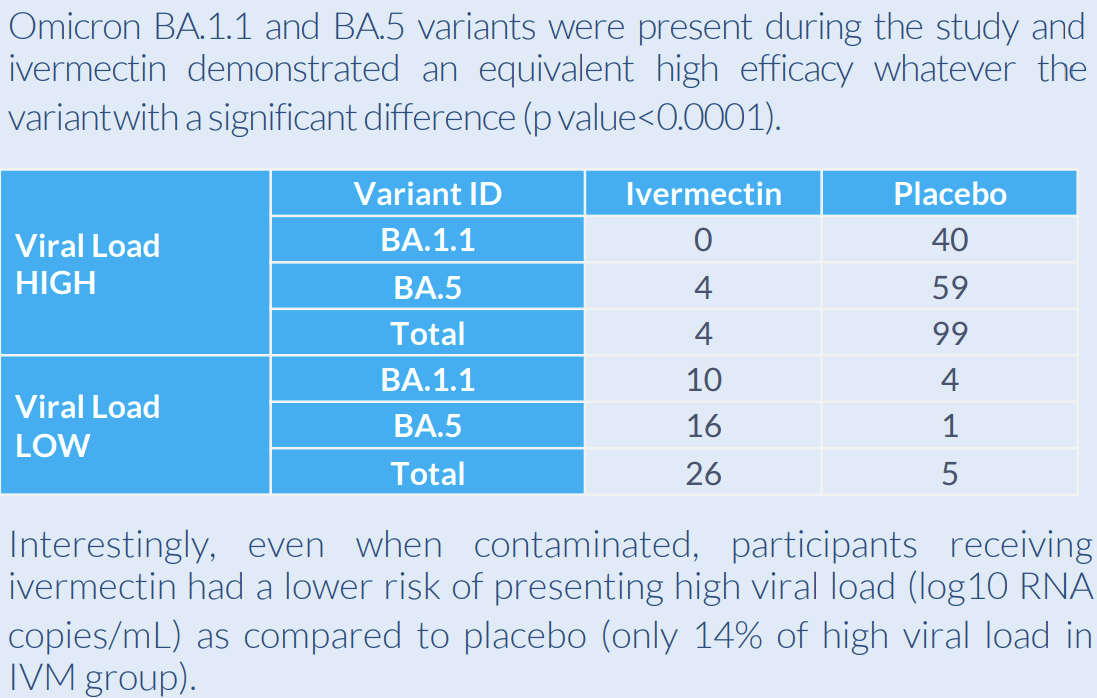 Omicron BA.1.1 and BA.5 variants were present during the study and ivermectin demonstrated an equivalent high efficacy whatever the variantwith a significant difference (p value<0.0001).

| | Variant ID | Ivermectin | Placebo |
|---|---|---|---|
| Viral Load HIGH | BA.1.1 | 0 | 40 |
| | BA.5 | 4 | 59 |
| | Total | 4 | 99 |
| Viral Load LOW | BA.1.1 | 10 | 4 |
| | BA.5 | 16 | 1 |
| | Total | 26 | 5 |

Interestingly, even when contaminated, participants receiving ivermectin had a lower risk of presenting high viral load (log10 RNA copies/mL) as compared to placebo (only 14% of high viral load in IVM group).